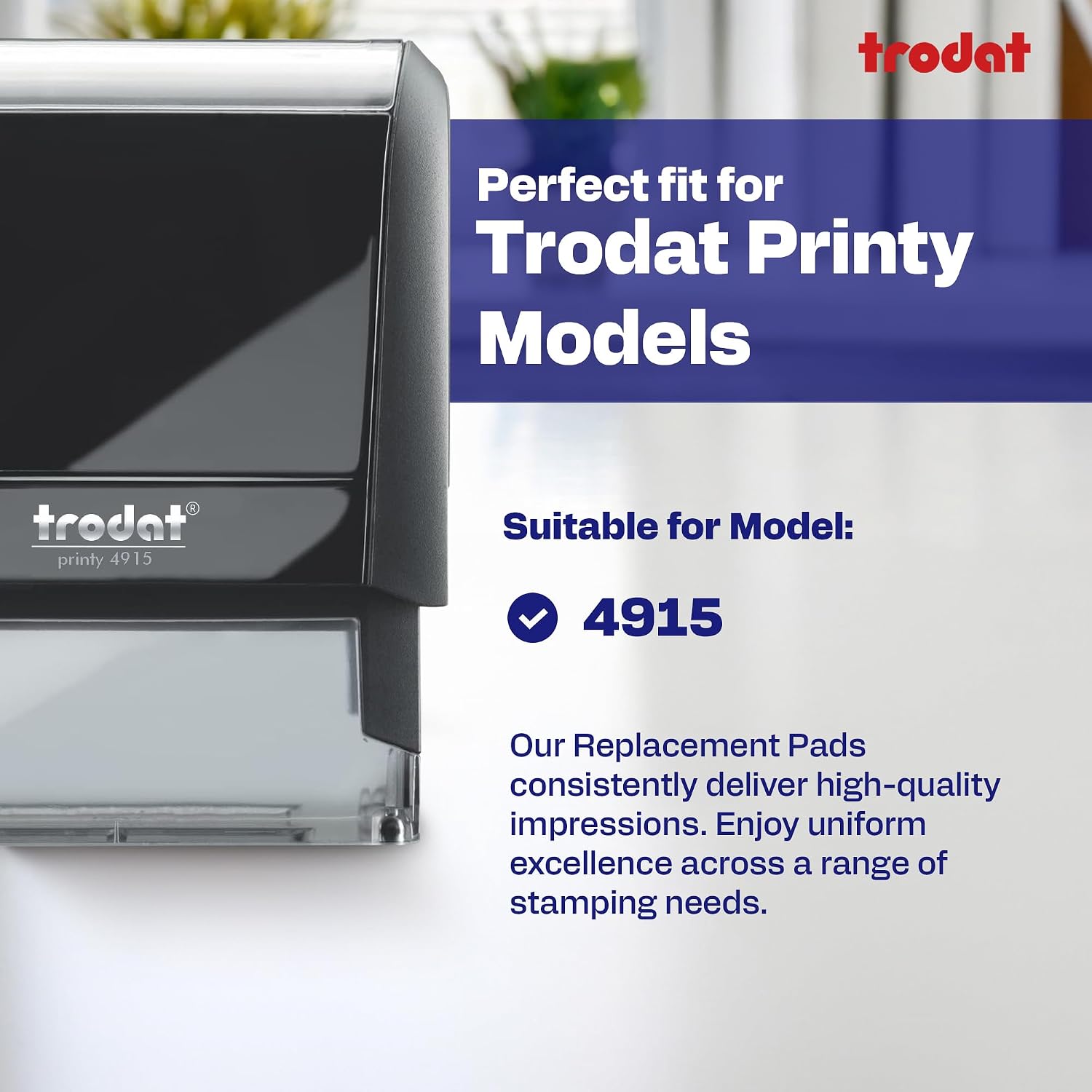 trodat

Perfect fit for
Trodat Printy Models

trodat®
printy 4915

Suitable for Model:

4915

Our Replacement Pads consistently deliver high-quality impressions. Enjoy uniform excellence across a range of stamping needs.